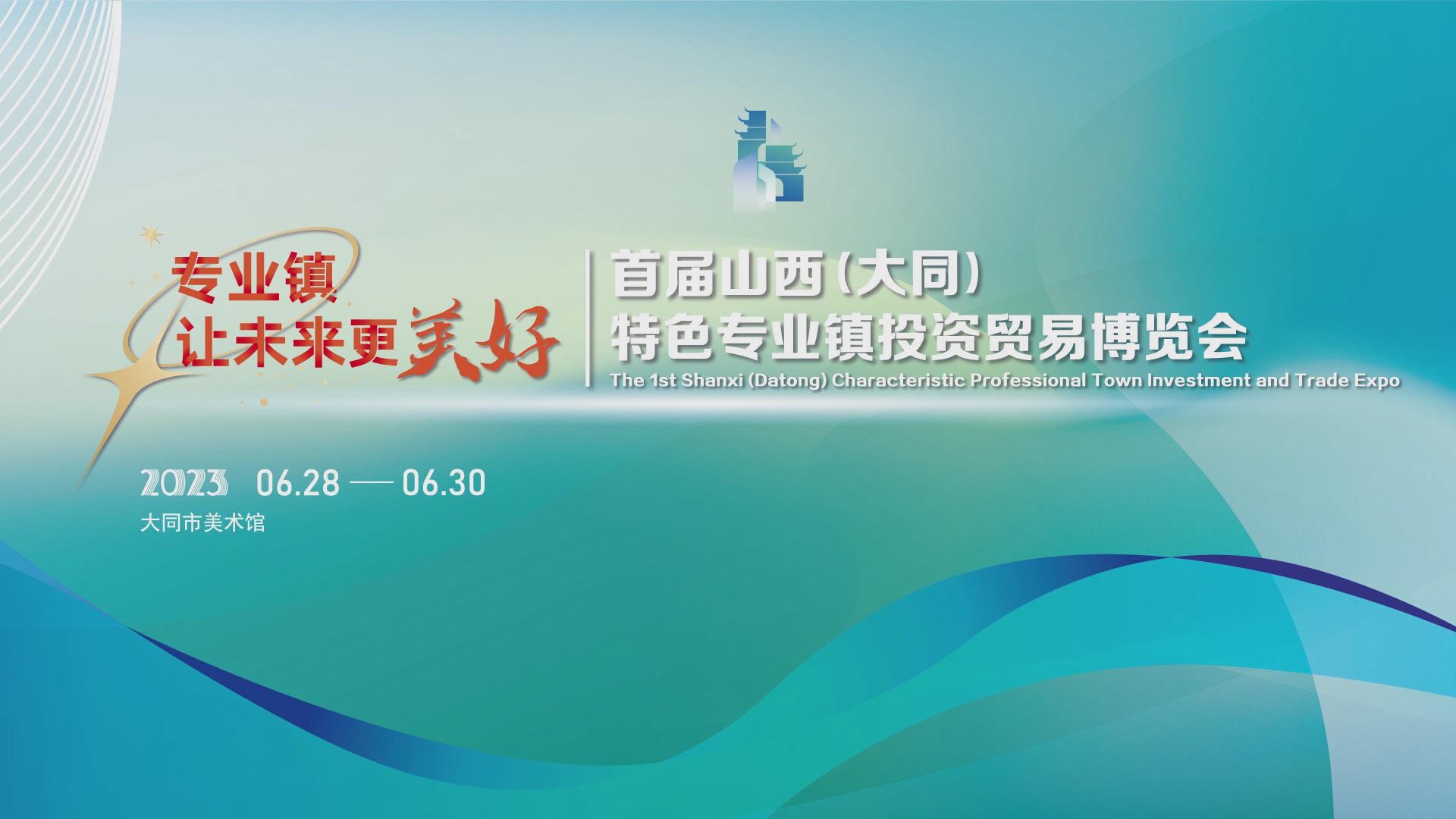 专业镇
让未来更美好

首届山西(大同)
特色专业镇投资贸易博览会
The 1st Shanxi (Datong) Characteristic Professional Town Investment and Trade Expo

2023 06.28 — 06.30
大同市美术馆